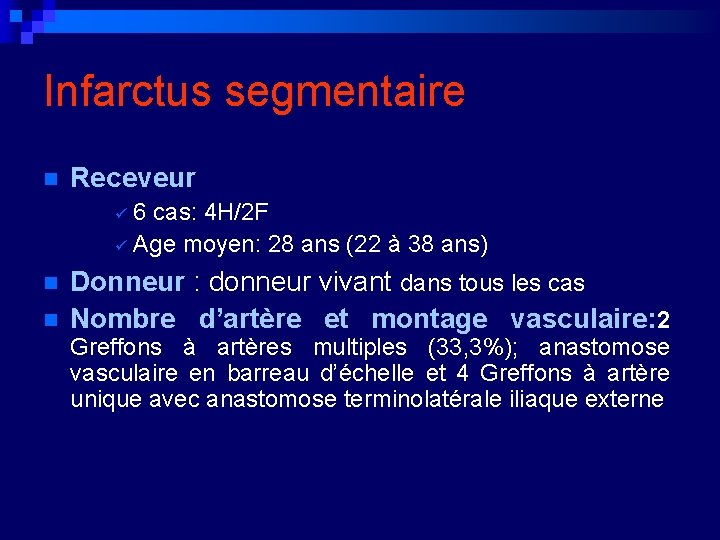 Infarctus segmentaire

Receveur

6 cas: 4H/2F

Age moyen: 28 ans (22 à 38 ans)

Donneur : donneur vivant dans tous les cas

Nombre d'artère et montage vasculaire:2 Greffons à artères multiples (33,3%); anastomose vasculaire en barreau d'échelle et 4 Greffons à artère unique avec anastomose terminolatérale iliaque externe